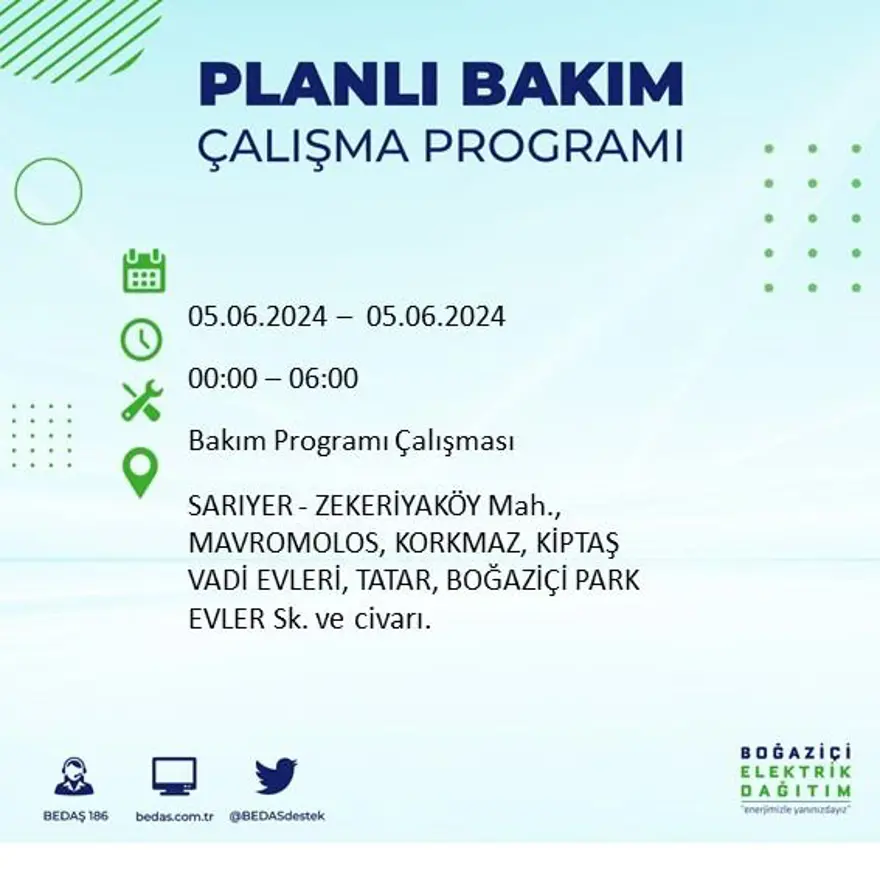 PLANLI BAKIM
ÇALIŞMA PROGRAMI

05.06.2024 – 05.06.2024

00:00 – 06:00

Bakım Programı Çalışması

SARIYER - ZEKERİYAKÖY Mah., MAVROMOLOS, KORKMAZ, KİPTAŞ VADİ EVLERİ, TATAR, BOĞAZİÇİ PARK EVLER Sk. ve civarı.

BEDAŞ 186
bedas.com.tr
@BEDASdestek

BOĞAZİÇİ
ELEKTRİK
DAĞITIM
"enerjimizle yanınızdayız"